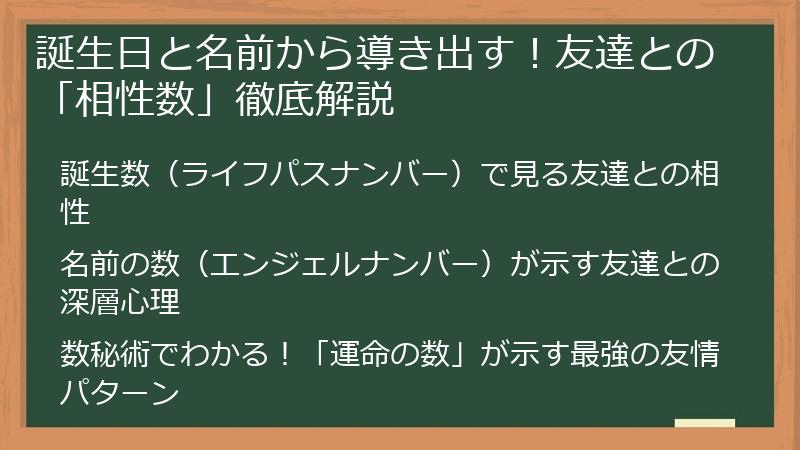 誕生日と名前から導き出す！友達との「相性数」徹底解説

誕生数（ライフパスナンバー）で見る友達との相性

名前の数（エンジェルナンバー）が示す友達との深層心理

数秘術でわかる！「運命の数」が示す最強の友情パターン